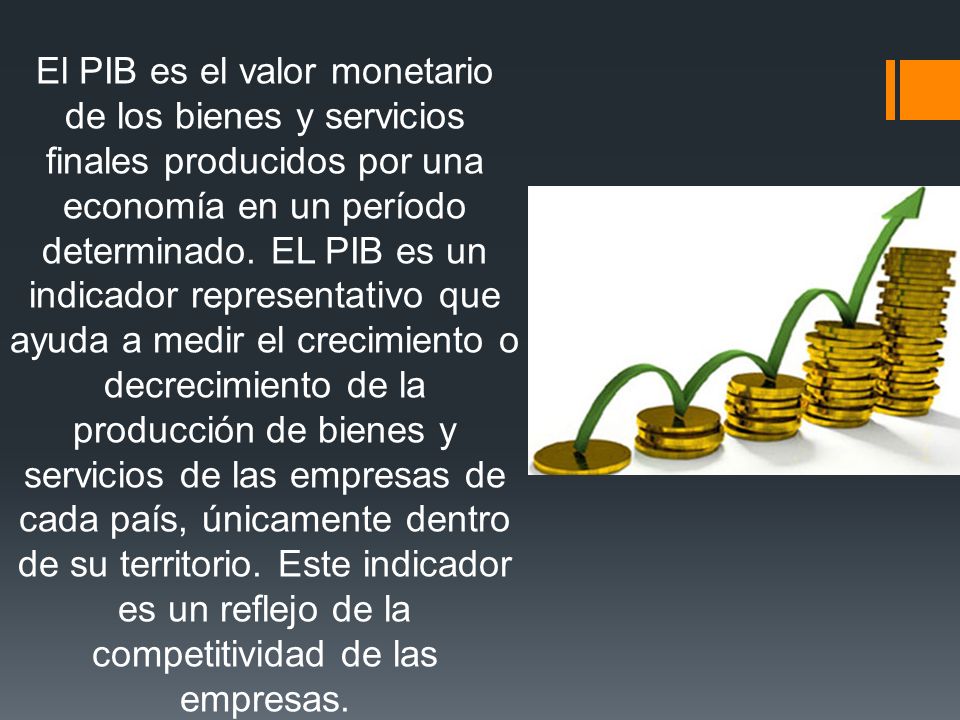 El PIB es el valor monetario de los bienes y servicios finales producidos por una economía en un período determinado. EL PIB es un indicador representativo que ayuda a medir el crecimiento o decrecimiento de la producción de bienes y servicios de las empresas de cada país, únicamente dentro de su territorio. Este indicador es un reflejo de la competitividad de las empresas.